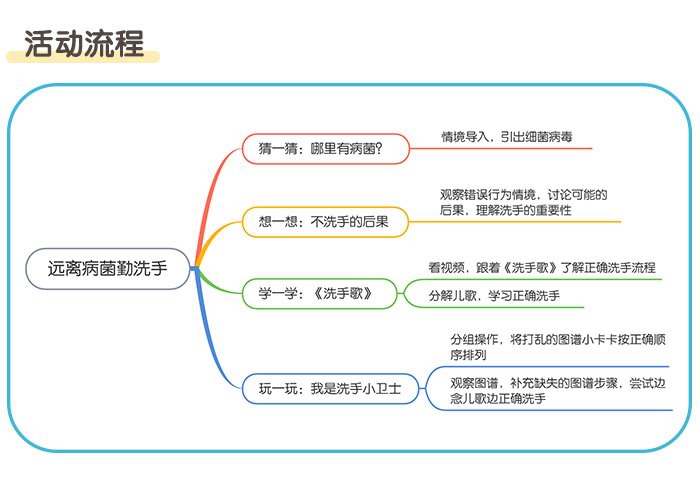 活动流程

远离病菌勤洗手

猜一猜：哪里有病菌?

情境导入，引出细菌病毒

想一想：不洗手的后果

观察错误行为情境，讨论可能的后果，理解洗手的重要性

学一学：《洗手歌》

看视频，跟着《洗手歌》了解正确洗手流程

分解儿歌，学习正确洗手

玩一玩：我是洗手小卫士

分组操作，将打乱的图谱小卡卡按正确顺序排列

观察图谱，补充缺失的图谱步骤，尝试边念儿歌边正确洗手